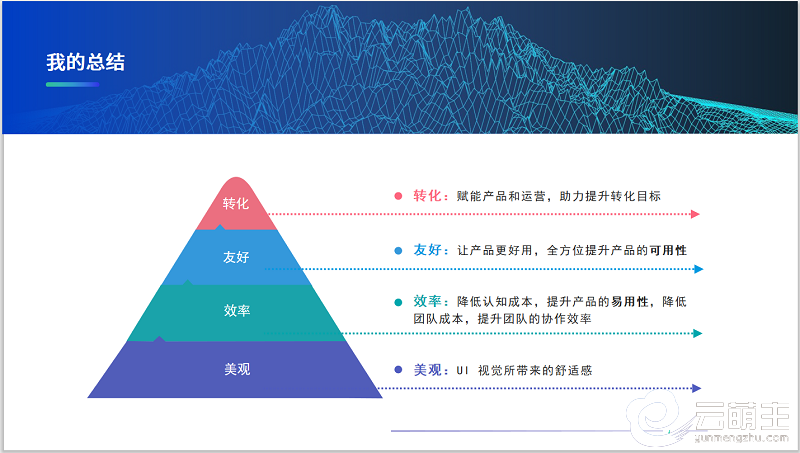 我的总结

转化

友好

效率

美观

转化：赋能产品和运营，助力提升转化目标

友好：让产品更好用，全方位提升产品的可用性

效率：降低认知成本，提升产品的易用性，降低团队成本，提升团队的协作效率

美观：UI 视觉所带来的舒适感

云萌主
yunmengzhu.com